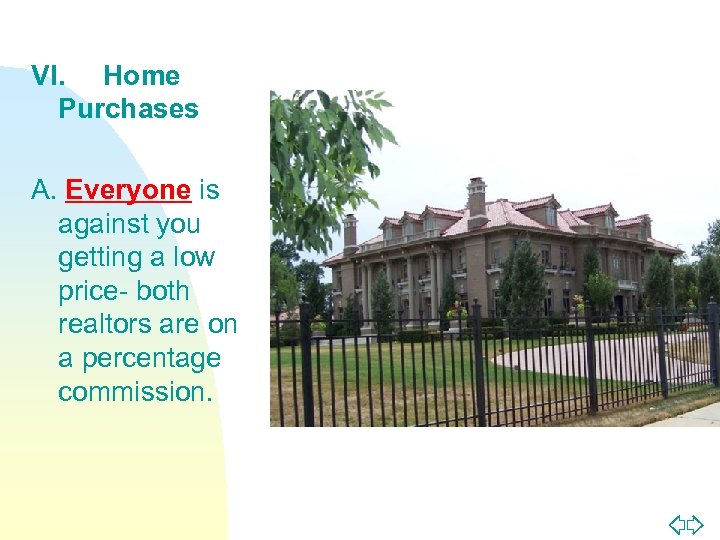 VI. Home Purchases

A. Everyone is against you getting a low price- both realtors are on a percentage commission.